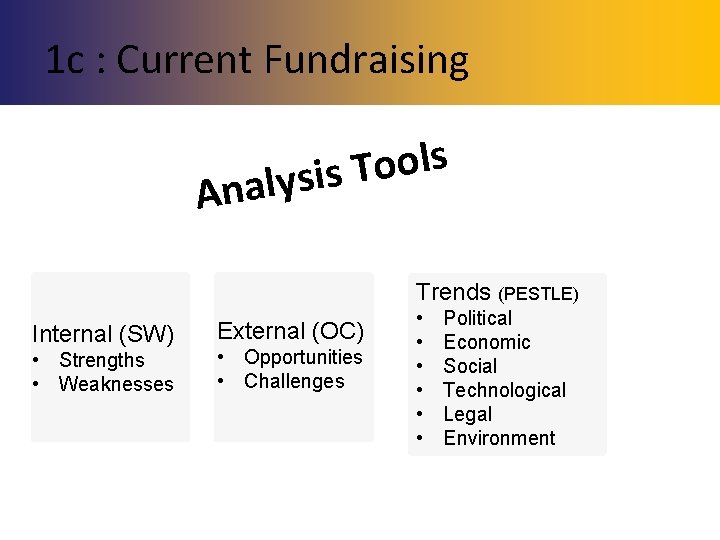 1c : Current Fundraising

Analysis Tools

Internal (SW)
• Strengths
• Weaknesses

External (OC)
• Opportunities
• Challenges

Trends (PESTLE)
• Political
• Economic
• Social
• Technological
• Legal
• Environment